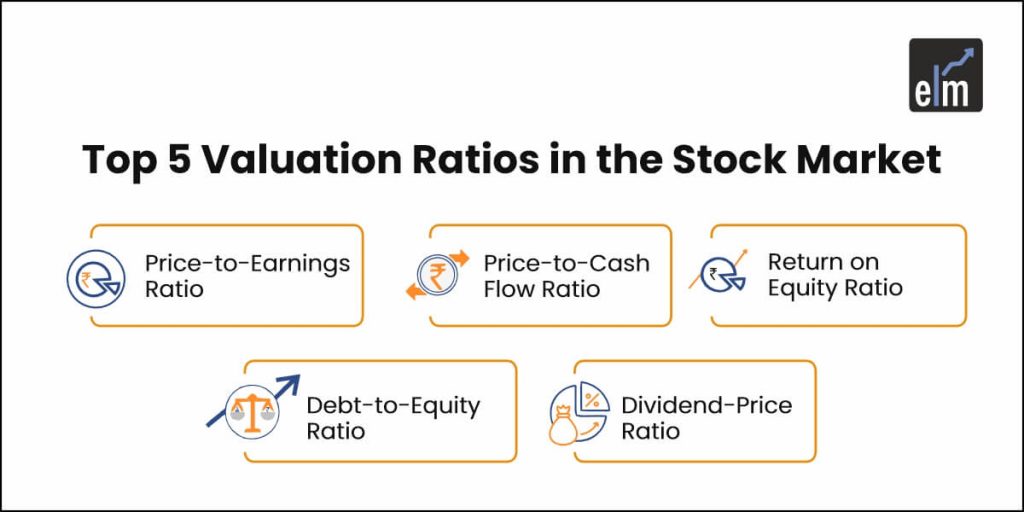 elm

Top 5 Valuation Ratios in the Stock Market

Price-to-Earnings Ratio

Price-to-Cash Flow Ratio

Return on Equity Ratio

Debt-to-Equity Ratio

Dividend-Price Ratio